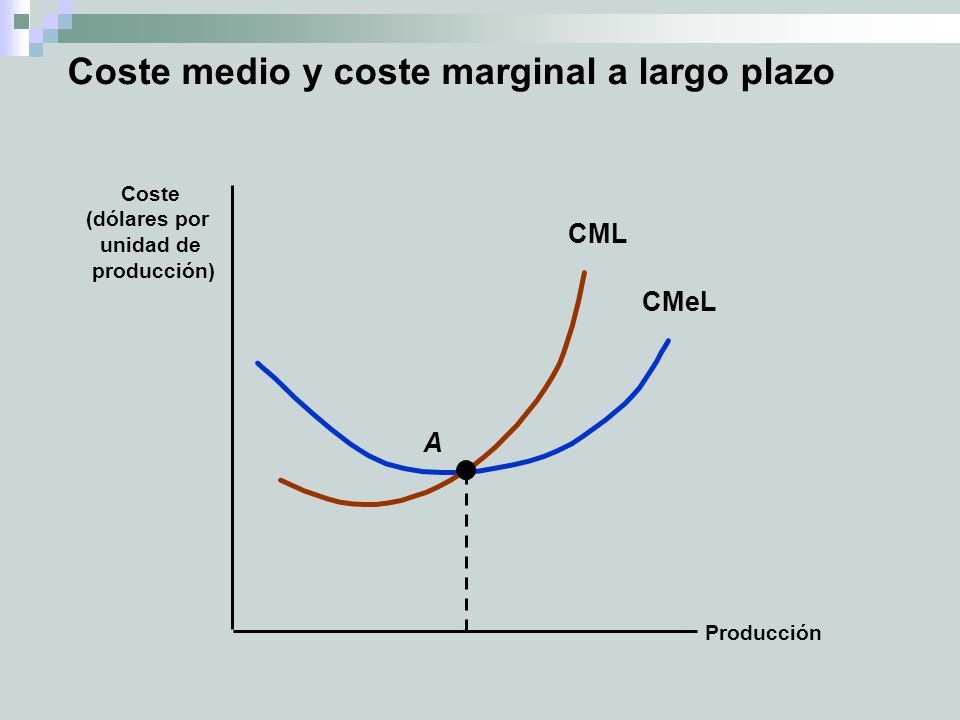 Coste medio y coste marginal a largo plazo

Coste (dólares por unidad de producción)

CML

CMeL

A

Producción